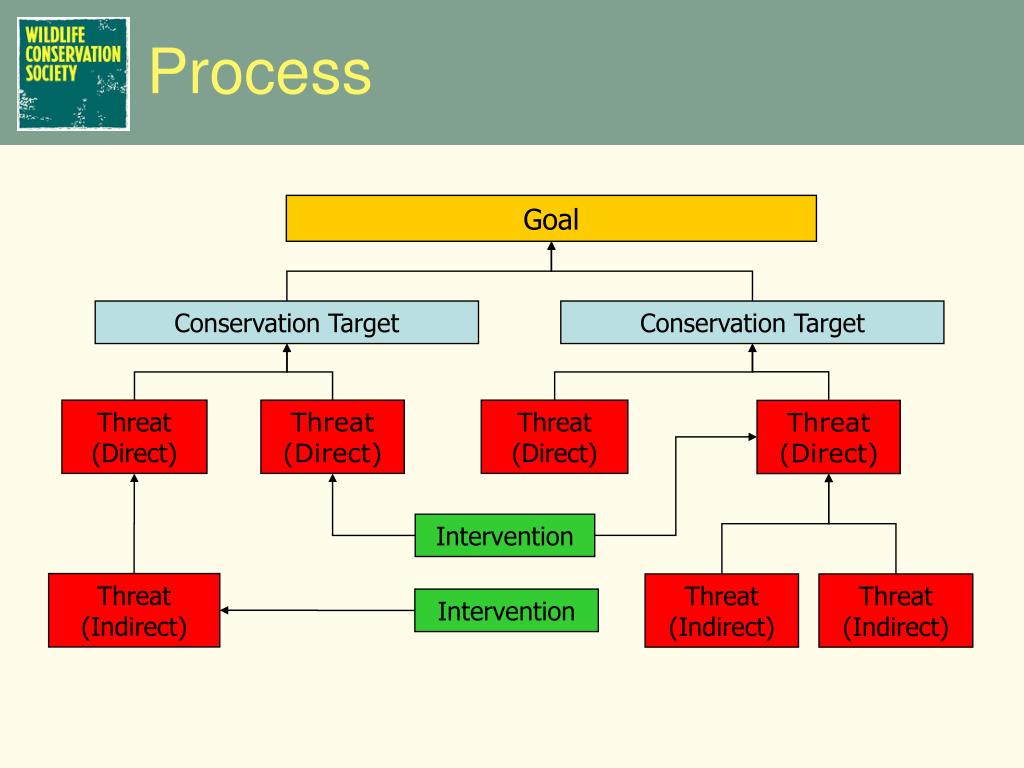 WILDLIFE CONSERVATION SOCIETY

Process

Goal

Conservation Target

Conservation Target

Threat (Direct)

Threat (Direct)

Threat (Direct)

Threat (Direct)

Intervention

Threat (Indirect)

Intervention

Threat (Indirect)

Threat (Indirect)